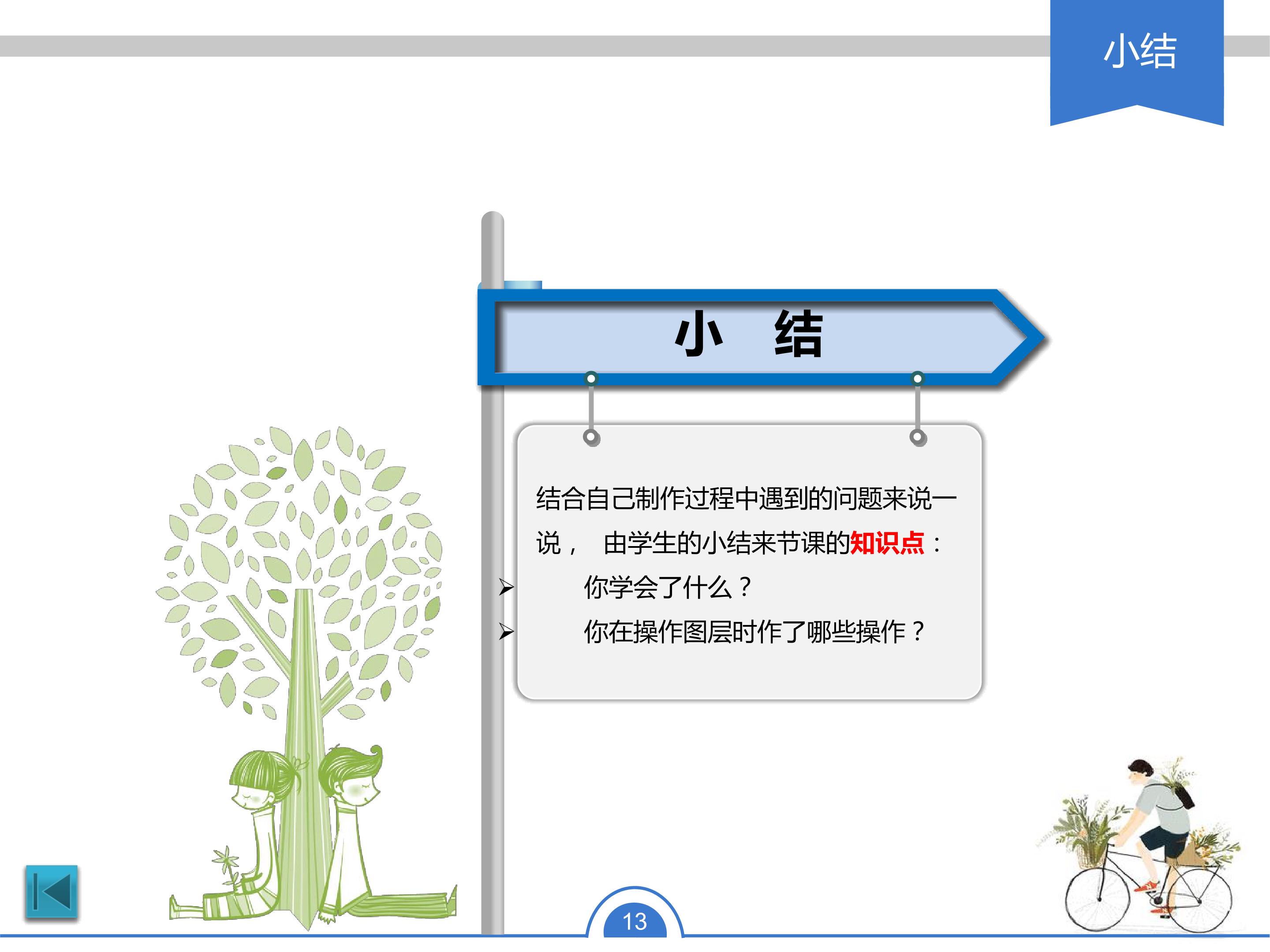 小结

小 结

结合自己制作过程中遇到的问题来说一说， 由学生的小结来节课的知识点：

➢ 你学会了什么？

➢ 你在操作图层时作了哪些操作？

13